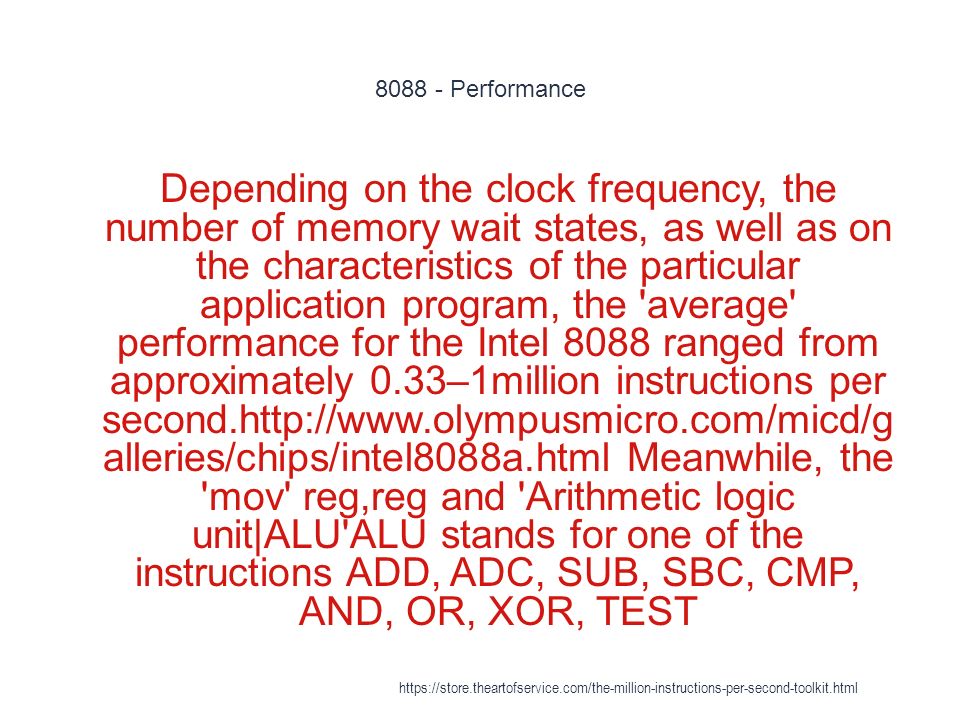 8088 - Performance

Depending on the clock frequency, the number of memory wait states, as well as on the characteristics of the particular application program, the 'average' performance for the Intel 8088 ranged from approximately 0.33–1million instructions per second.http://www.olympusmicro.com/micd/galleries/chips/intel8088a.html Meanwhile, the 'mov' reg,reg and 'Arithmetic logic unit|ALU'ALU stands for one of the instructions ADD, ADC, SUB, SBC, CMP, AND, OR, XOR, TEST

https://store.theartofservice.com/the-million-instructions-per-second-toolkit.html